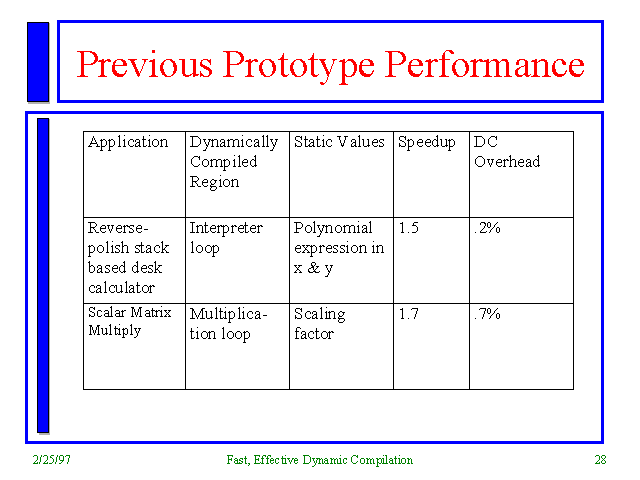 Previous Prototype Performance

| Application | Dynamically Compiled Region | Static Values | Speedup | DC Overhead |
|---|---|---|---|---|
| Reverse-polish stack based desk calculator | Interpreter loop | Polynomial expression in x & y | 1.5 | .2% |
| Scalar Matrix Multiply | Multiplication loop | Scaling factor | 1.7 | .7% |

2/25/97

Fast, Effective Dynamic Compilation

28